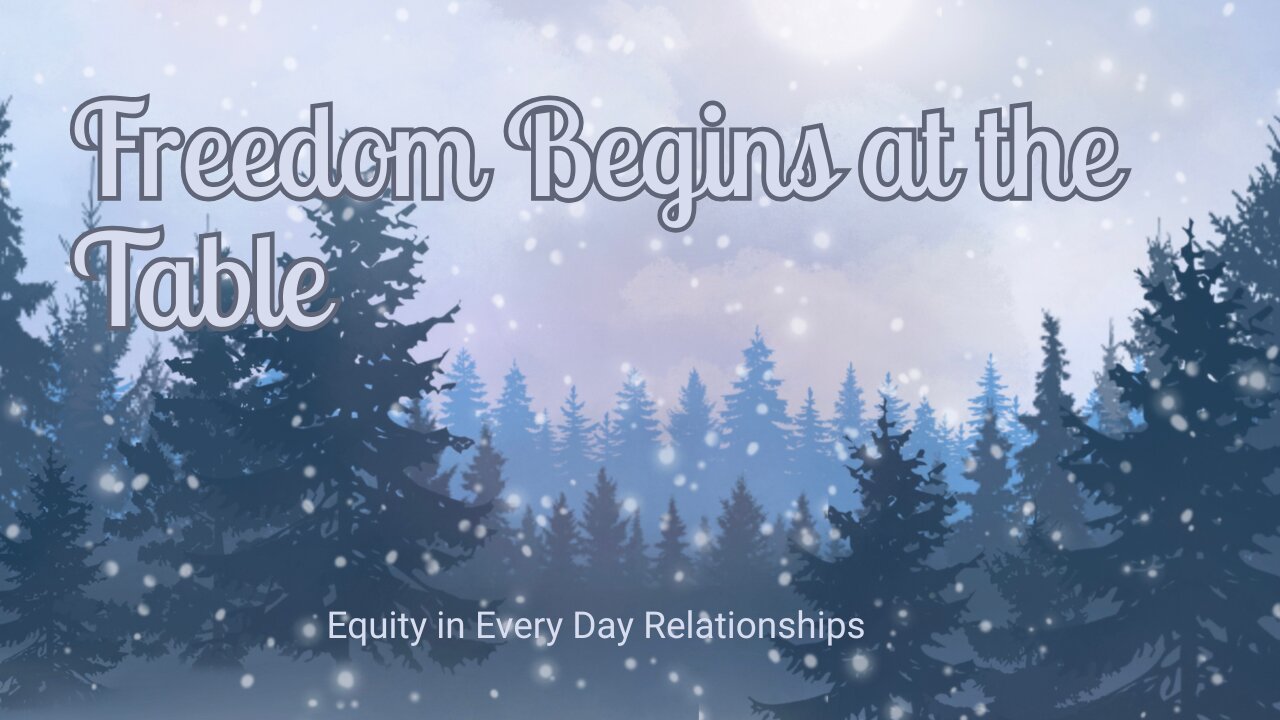 Freedom Begins at the Table

Equity in Every Day Relationships